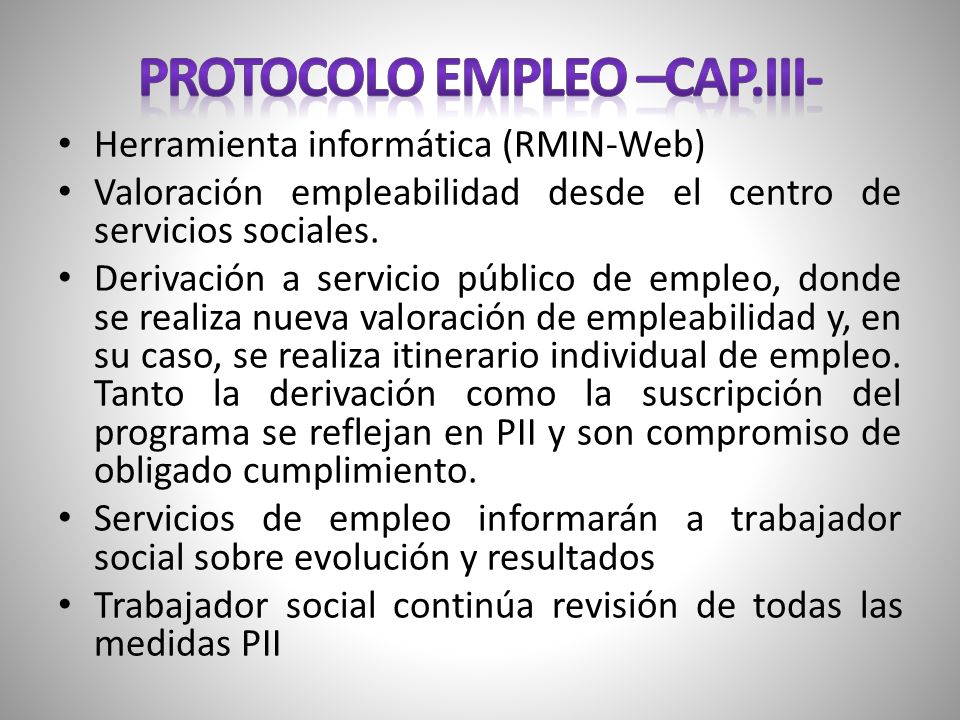 PROTOCOLO EMPLEO –CAP.III-

• Herramienta informática (RMIN-Web)
• Valoración empleabilidad desde el centro de servicios sociales.
• Derivación a servicio público de empleo, donde se realiza nueva valoración de empleabilidad y, en su caso, se realiza itinerario individual de empleo. Tanto la derivación como la suscripción del programa se reflejan en PII y son compromiso de obligado cumplimiento.
• Servicios de empleo informarán a trabajador social sobre evolución y resultados
• Trabajador social continúa revisión de todas las medidas PII